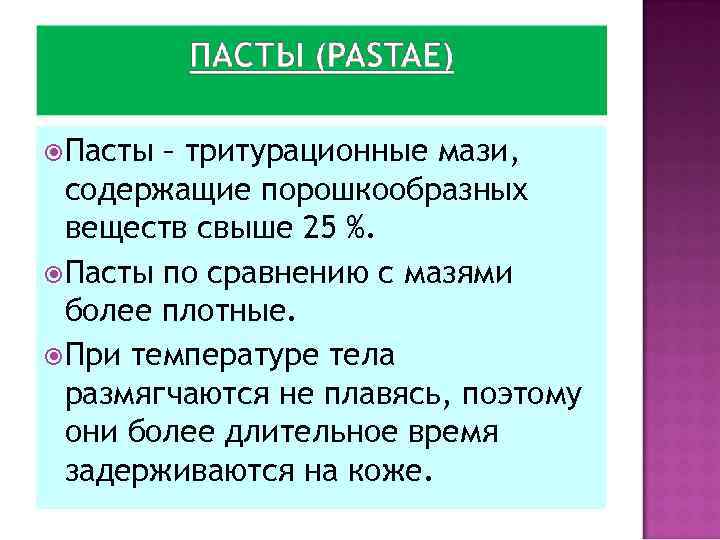 ПАСТЫ (PASTAE)

Пасты – тритурационные мази, содержащие порошкообразных веществ свыше 25 %.

Пасты по сравнению с мазями более плотные.

При температуре тела размягчаются не плавясь, поэтому они более длительное время задерживаются на коже.